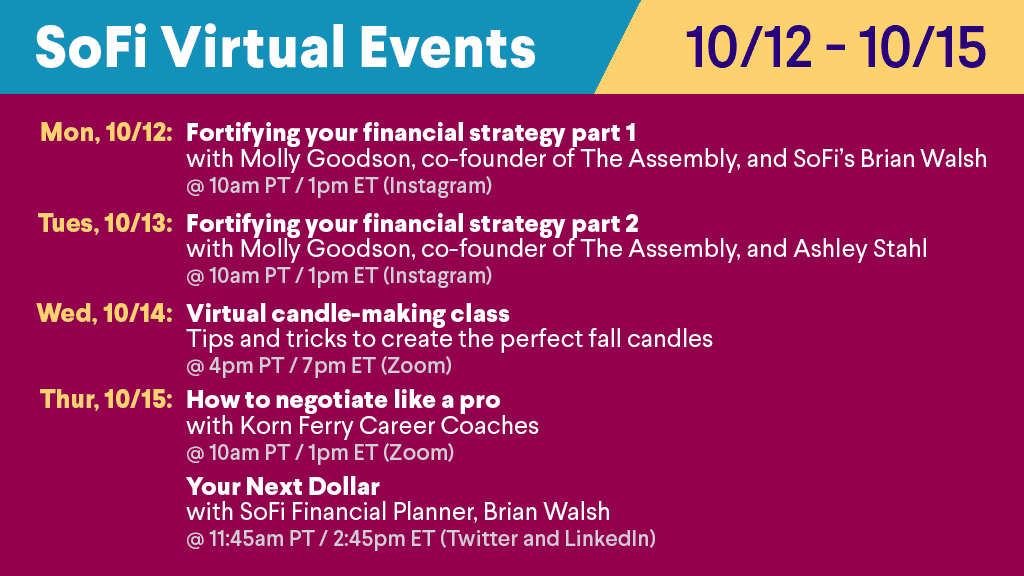 SoFi Virtual Events

10/12 - 10/15

Mon, 10/12: Fortifying your financial strategy part 1
with Molly Goodson, co-founder of The Assembly, and SoFi's Brian Walsh
@ 10am PT / 1pm ET (Instagram)

Tues, 10/13: Fortifying your financial strategy part 2
with Molly Goodson, co-founder of The Assembly, and Ashley Stahl
@ 10am PT / 1pm ET (Instagram)

Wed, 10/14: Virtual candle-making class
Tips and tricks to create the perfect fall candles
@ 4pm PT / 7pm ET (Zoom)

Thur, 10/15: How to negotiate like a pro
with Korn Ferry Career Coaches
@ 10am PT / 1pm ET (Zoom)

Your Next Dollar
with SoFi Financial Planner, Brian Walsh
@ 11:45am PT / 2:45pm ET (Twitter and LinkedIn)